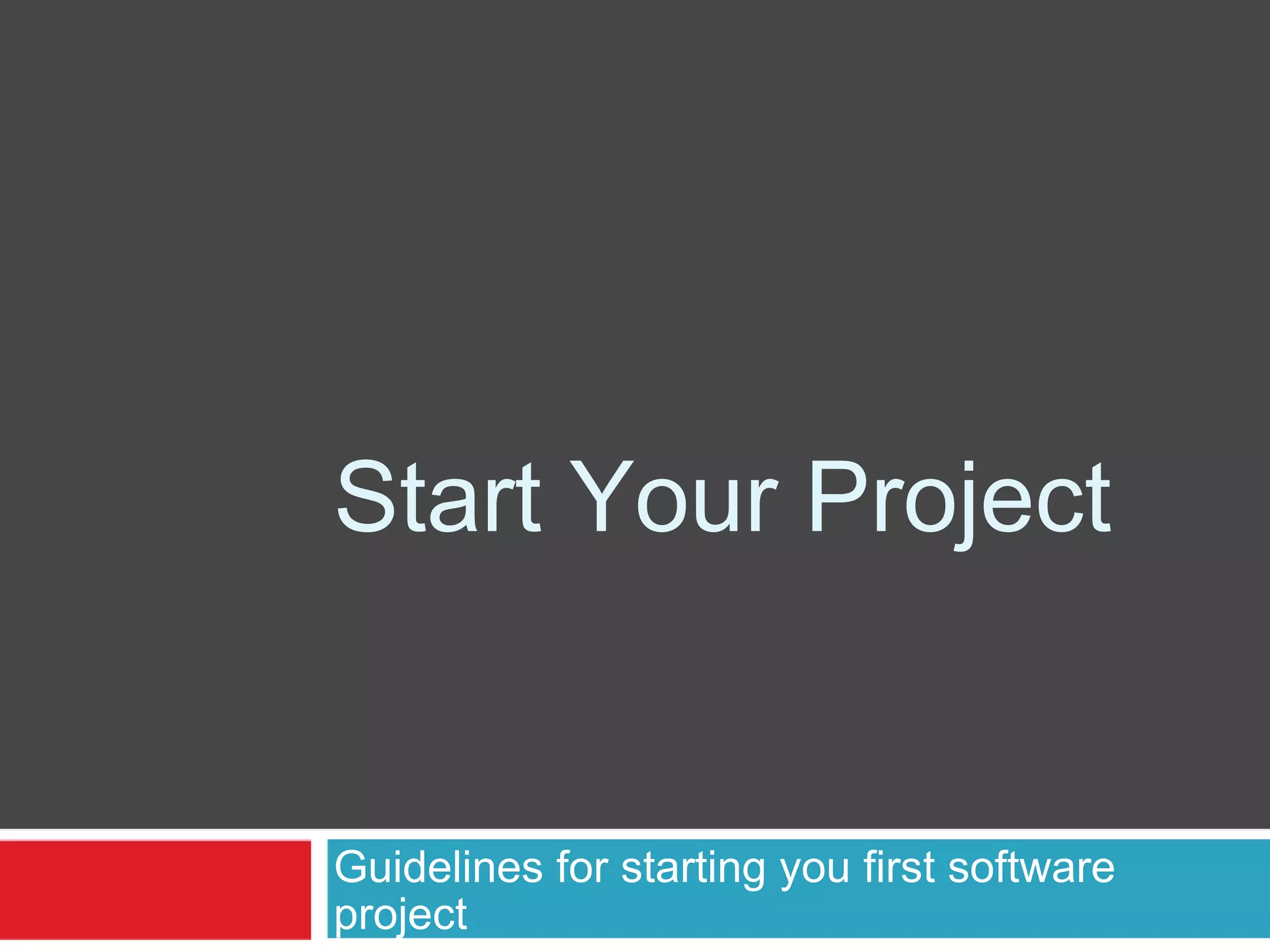 Start Your Project

Guidelines for starting you first software project